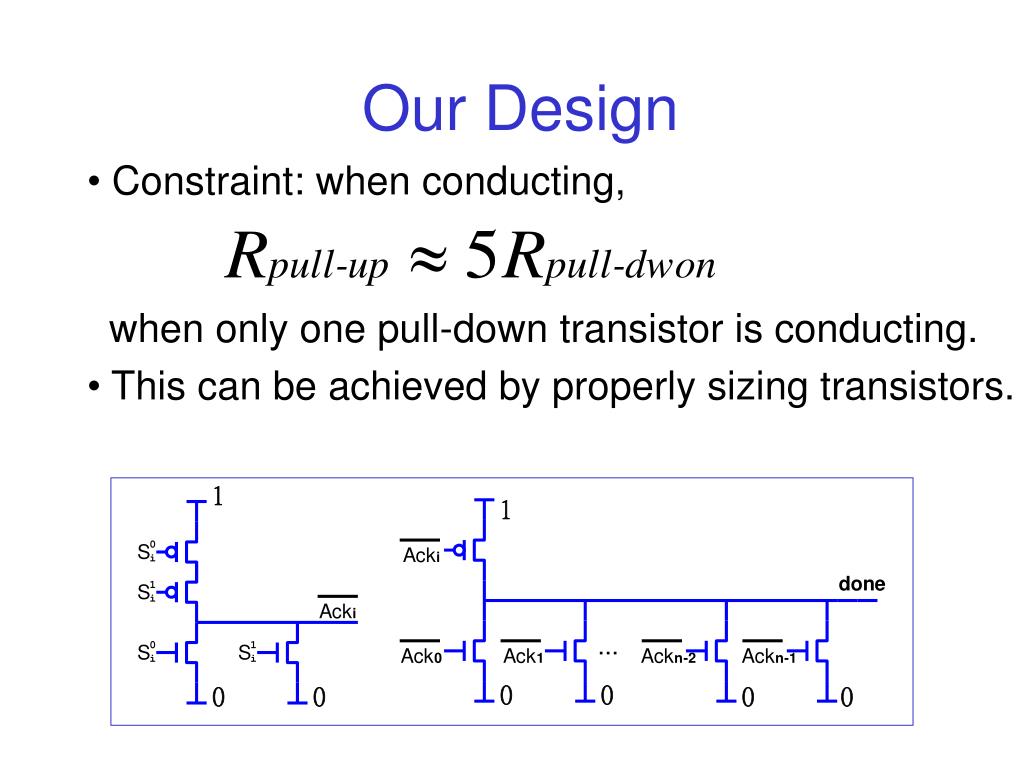 Our Design

• Constraint: when conducting,

$R_{pull\text{-}up} \approx 5R_{pull\text{-}dwon}$

when only one pull-down transistor is conducting.

• This can be achieved by properly sizing transistors.

1
$S_i^0$
$S_i^1$
$\overline{Ack_i}$
$S_i^0$
$S_i^1$
0
0

1
$\overline{Ack_i}$
done
$\overline{Ack_0}$
$\overline{Ack_1}$
...
$\overline{Ack_{n-2}}$
$\overline{Ack_{n-1}}$
0
0
0
0